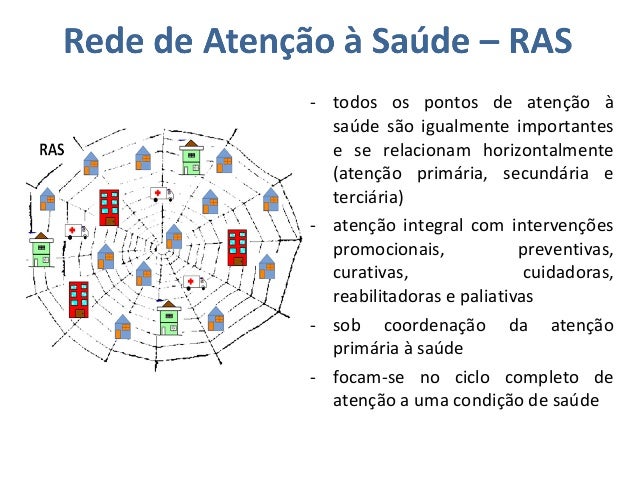 Rede de Atenção à Saúde – RAS

RAS

- todos os pontos de atenção à saúde são igualmente importantes e se relacionam horizontalmente (atenção primária, secundária e terciária)
- atenção integral com intervenções promocionais, preventivas, curativas, cuidadoras, reabilitadoras e paliativas
- sob coordenação da atenção primária à saúde
- focam-se no ciclo completo de atenção a uma condição de saúde